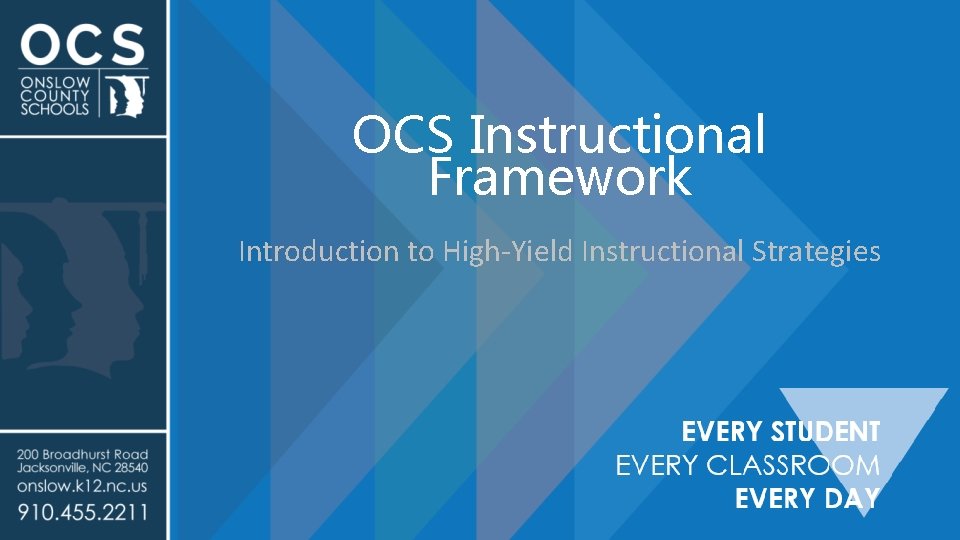 OCS
ONSLOW COUNTY SCHOOLS

OCS Instructional Framework

Introduction to High-Yield Instructional Strategies

200 Broadhurst Road
Jacksonville, NC 28540
onslow.k12.nc.us
910.455.2211

EVERY STUDENT
EVERY CLASSROOM
EVERY DAY